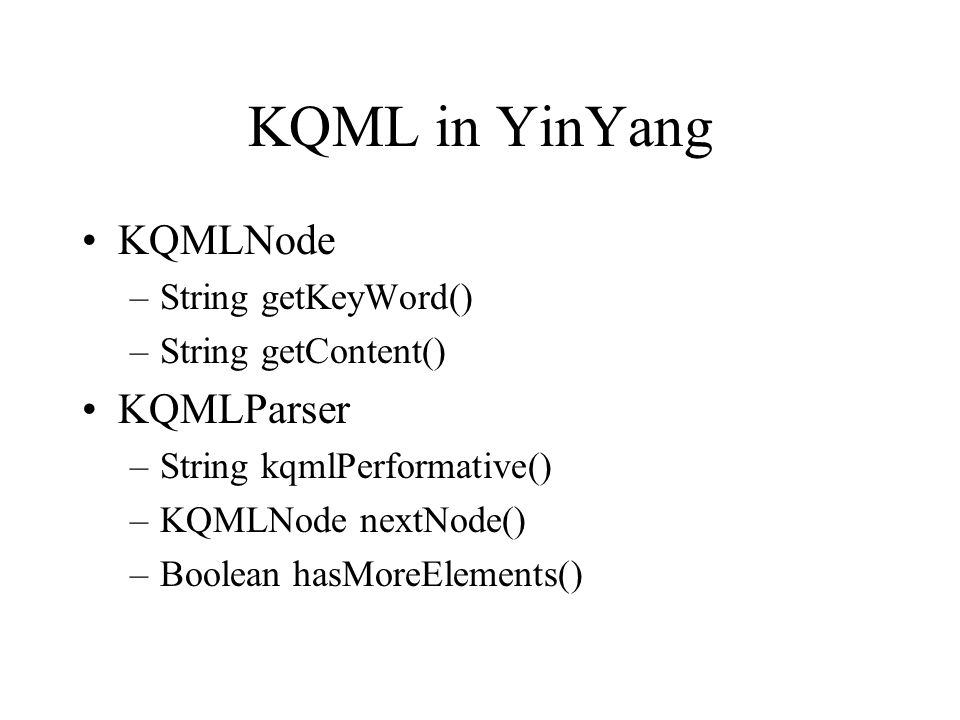 KQML in YinYang

• KQMLNode
 – String getKeyWord()
 – String getContent()
• KQMLParser
 – String kqmlPerformative()
 – KQMLNode nextNode()
 – Boolean hasMoreElements()